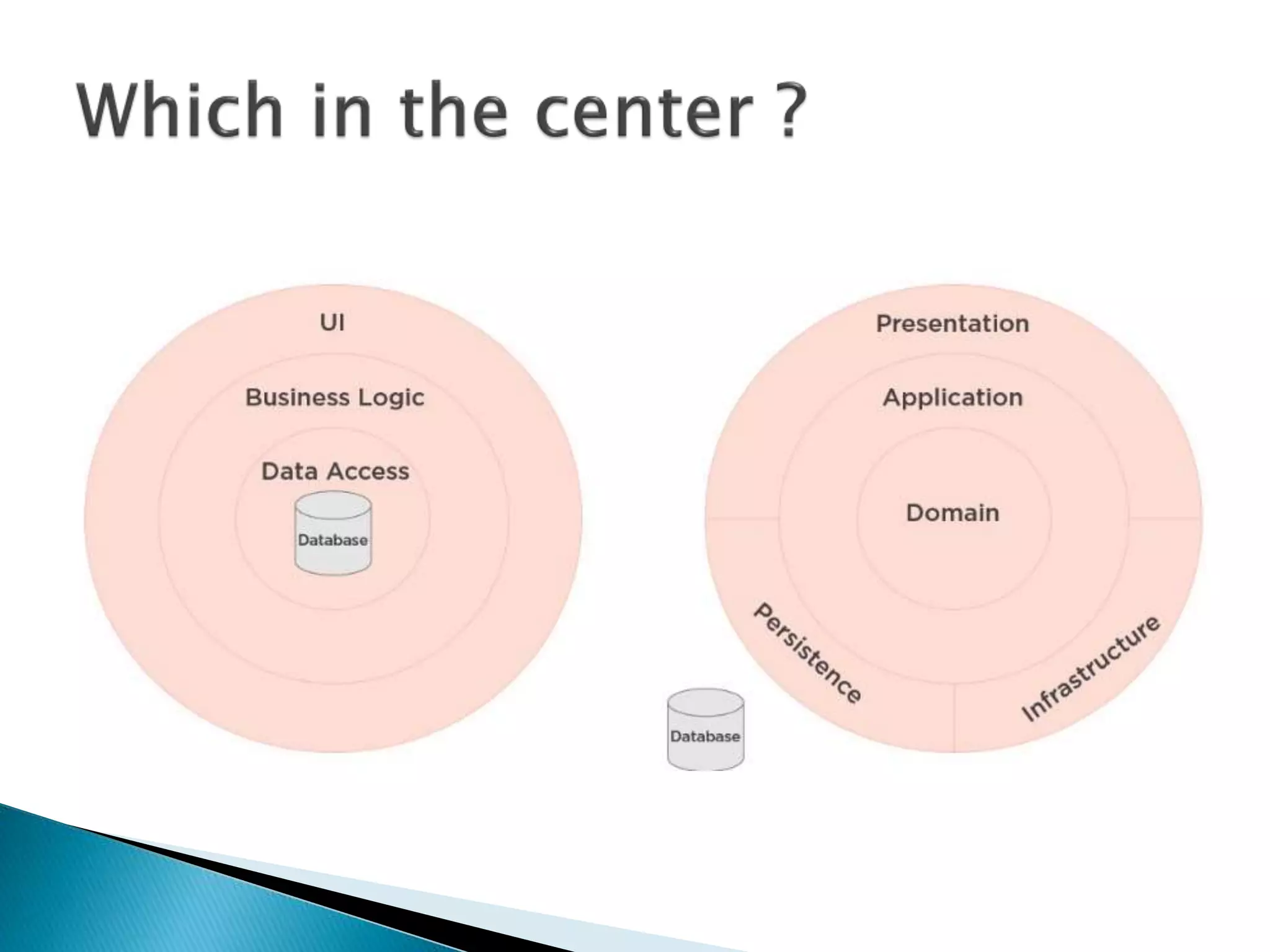 Which in the center ?

UI

Business Logic

Data Access

Database

Presentation

Application

Domain

Persistence

Infrastructure

Database